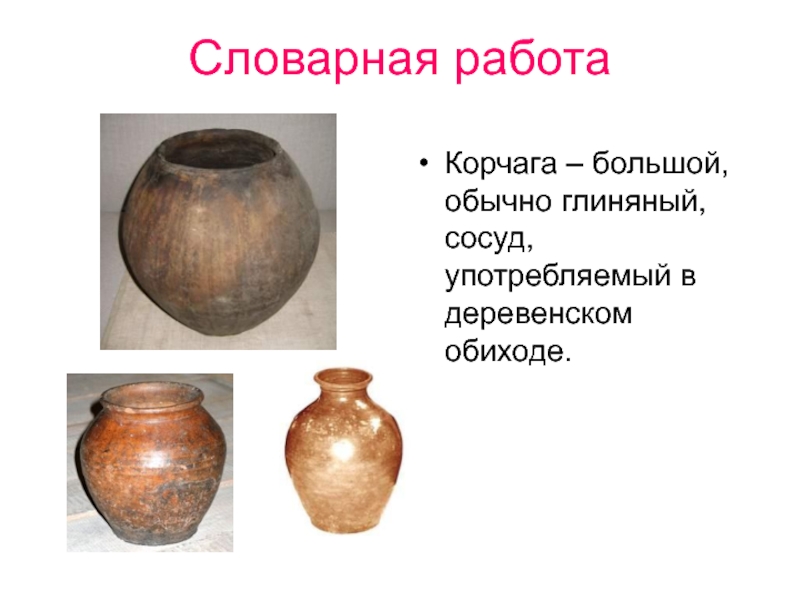 Словарная работа

• Корчага – большой, обычно глиняный, сосуд, употребляемый в деревенском обиходе.